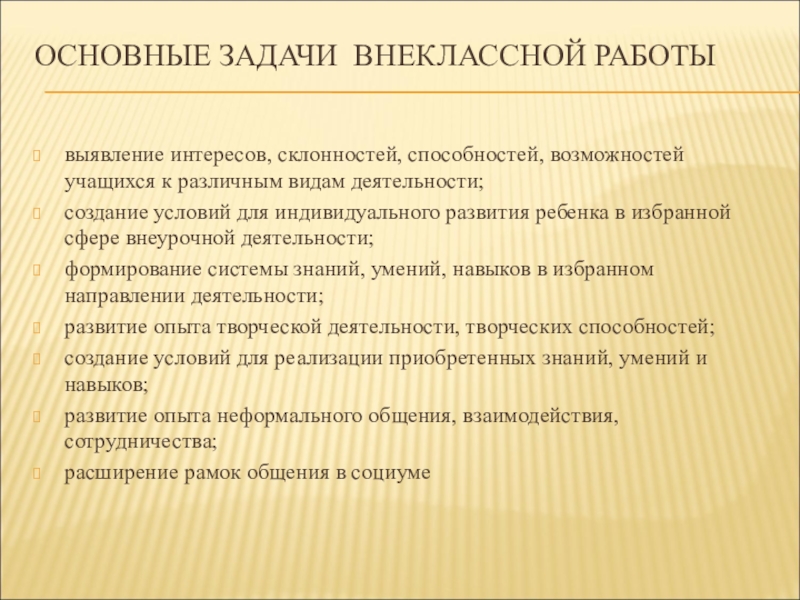 ОСНОВНЫЕ ЗАДАЧИ ВНЕКЛАССНОЙ РАБОТЫ

выявление интересов, склонностей, способностей, возможностей учащихся к различным видам деятельности;

создание условий для индивидуального развития ребенка в избранной сфере внеурочной деятельности;

формирование системы знаний, умений, навыков в избранном направлении деятельности;

развитие опыта творческой деятельности, творческих способностей;

создание условий для реализации приобретенных знаний, умений и навыков;

развитие опыта неформального общения, взаимодействия, сотрудничества;

расширение рамок общения в социуме